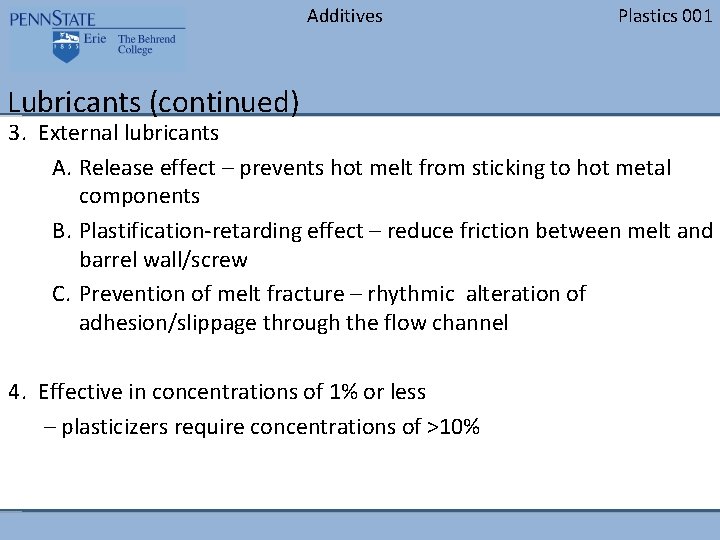 PENNSTATE
1855 Erie The Behrend College

Additives

Plastics 001

Lubricants (continued)

3. External lubricants

A. Release effect – prevents hot melt from sticking to hot metal components

B. Plastification-retarding effect – reduce friction between melt and barrel wall/screw

C. Prevention of melt fracture – rhythmic alteration of adhesion/slippage through the flow channel

4. Effective in concentrations of 1% or less

– plasticizers require concentrations of >10%